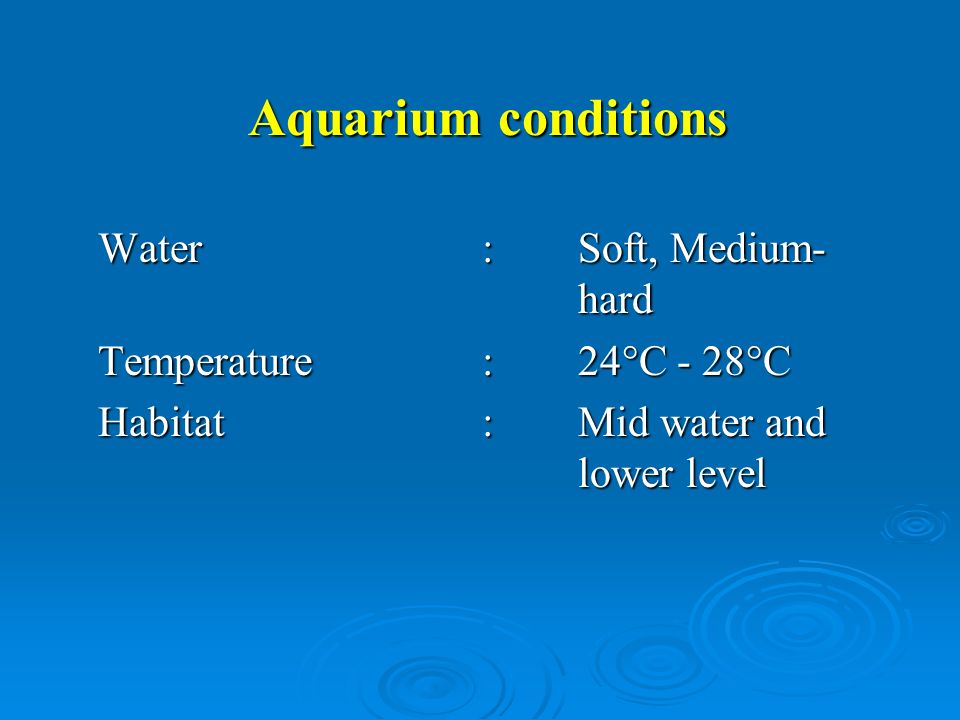 Aquarium conditions

Water : Soft, Medium-hard

Temperature : 24°C - 28°C

Habitat : Mid water and lower level